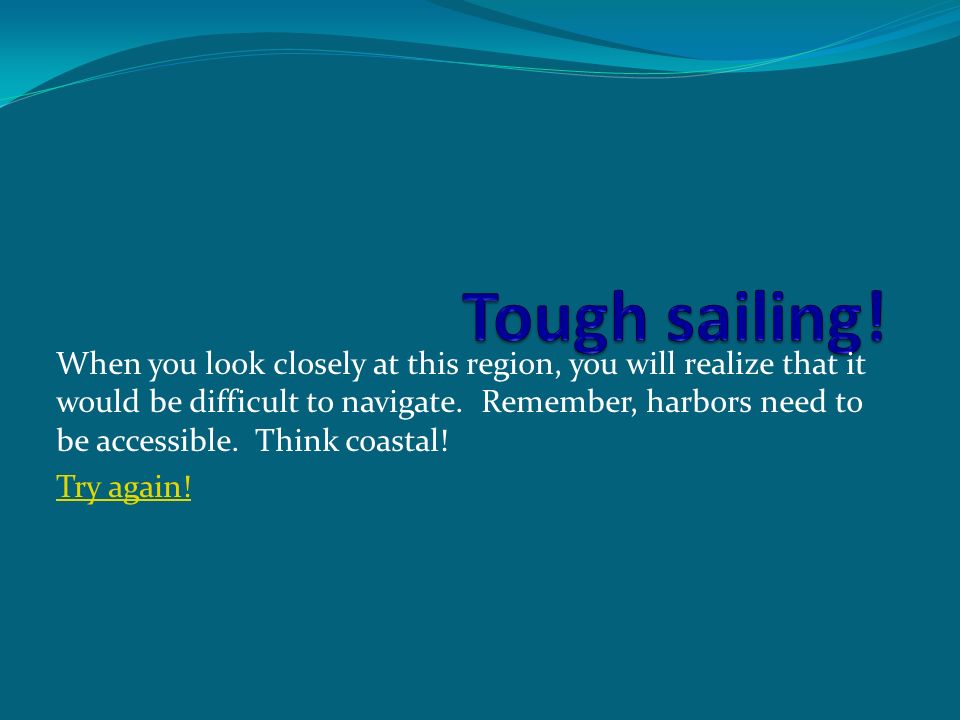 Tough sailing!

When you look closely at this region, you will realize that it would be difficult to navigate. Remember, harbors need to be accessible. Think coastal!

Try again!